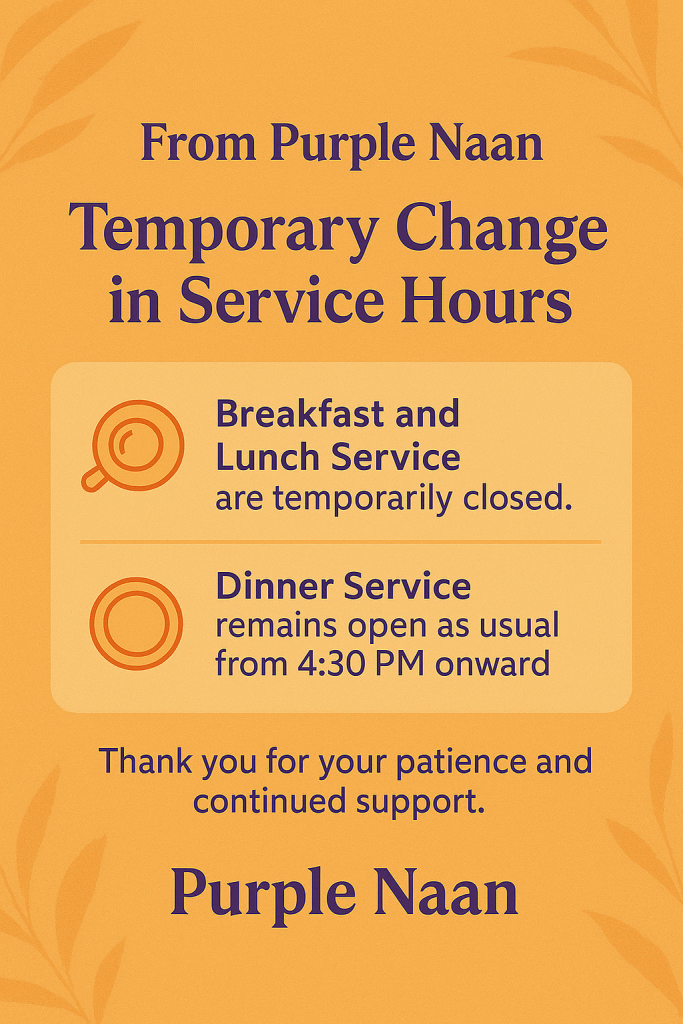 From Purple Naan

Temporary Change in Service Hours

Breakfast and Lunch Service are temporarily closed.

Dinner Service remains open as usual from 4:30 PM onward

Thank you for your patience and continued support.

Purple Naan